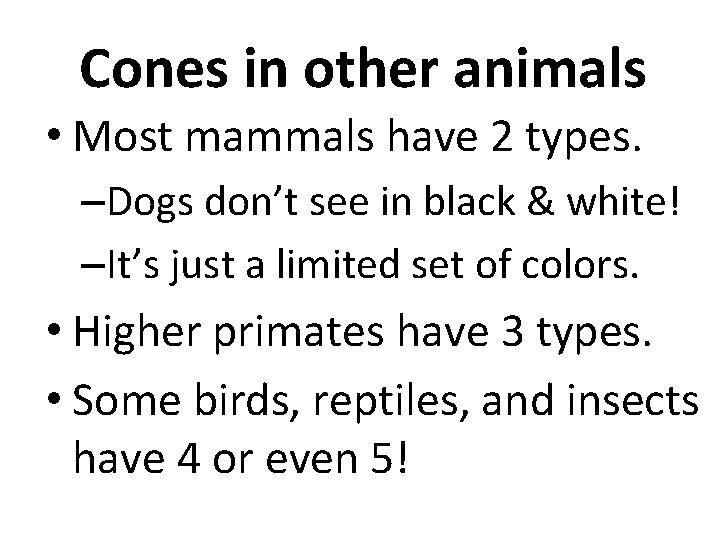 Cones in other animals

• Most mammals have 2 types.

–Dogs don’t see in black & white!

–It’s just a limited set of colors.

• Higher primates have 3 types.

• Some birds, reptiles, and insects have 4 or even 5!